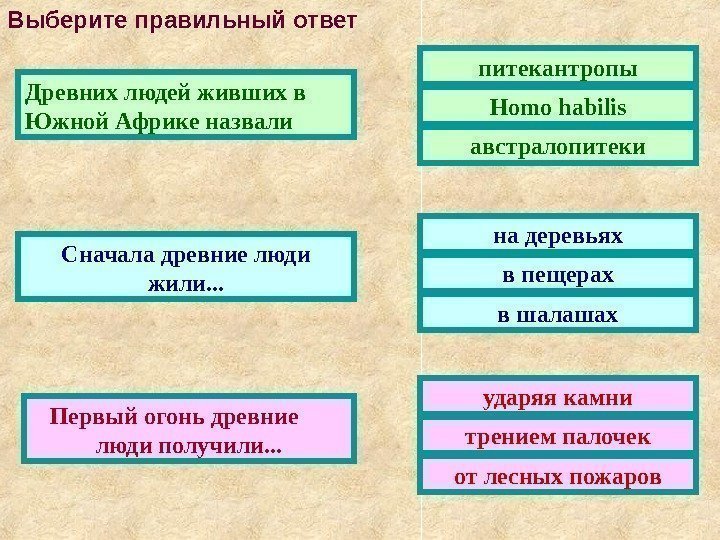 Выберите правильный ответ

Древних людей живших в Южной Африке назвали

питекантропы

Homo habilis

австралопитеки

Сначала древние люди жили...

на деревьях

в пещерах

в шалашах

Первый огонь древние люди получили...

ударяя камни

трением палочек

от лесных пожаров